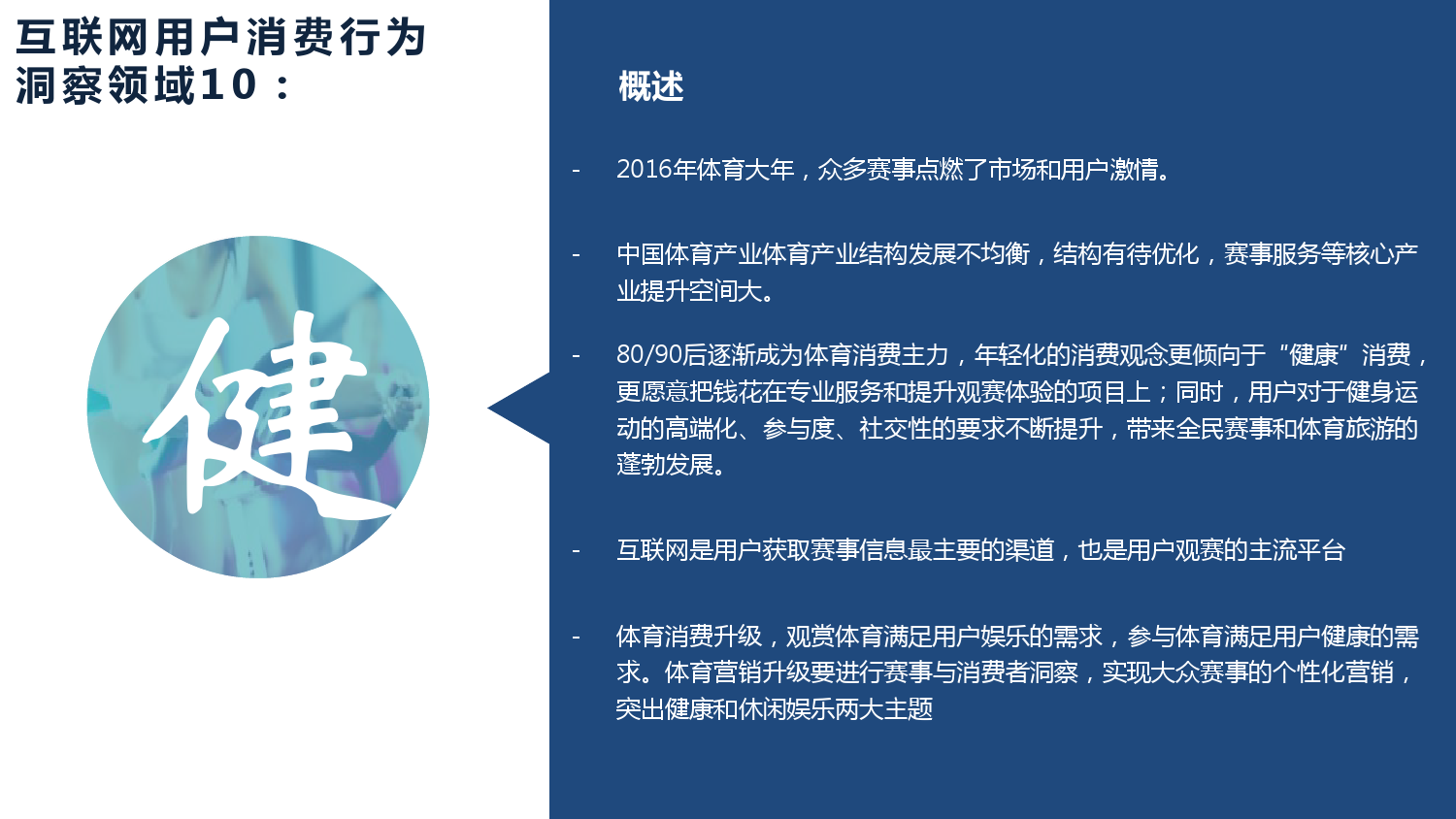 互联网用户消费行为洞察领域10：

健

概述

- 2016年体育大年，众多赛事点燃了市场和用户激情。

- 中国体育产业体育产业结构发展不均衡，结构有待优化，赛事服务等核心产业提升空间大。

- 80/90后逐渐成为体育消费主力，年轻化的消费观念更倾向于“健康”消费，更愿意把钱花在专业服务和提升观赛体验的项目上；同时，用户对于健身运动的高端化、参与度、社交性的要求不断提升，带来全民赛事和体育旅游的蓬勃发展。

- 互联网是用户获取赛事信息最主要的渠道，也是用户观赛的主流平台

- 体育消费升级，观赏体育满足用户娱乐的需求，参与体育满足用户健康的需求。体育营销升级要进行赛事与消费者洞察，实现大众赛事的个性化营销，突出健康和休闲娱乐两大主题